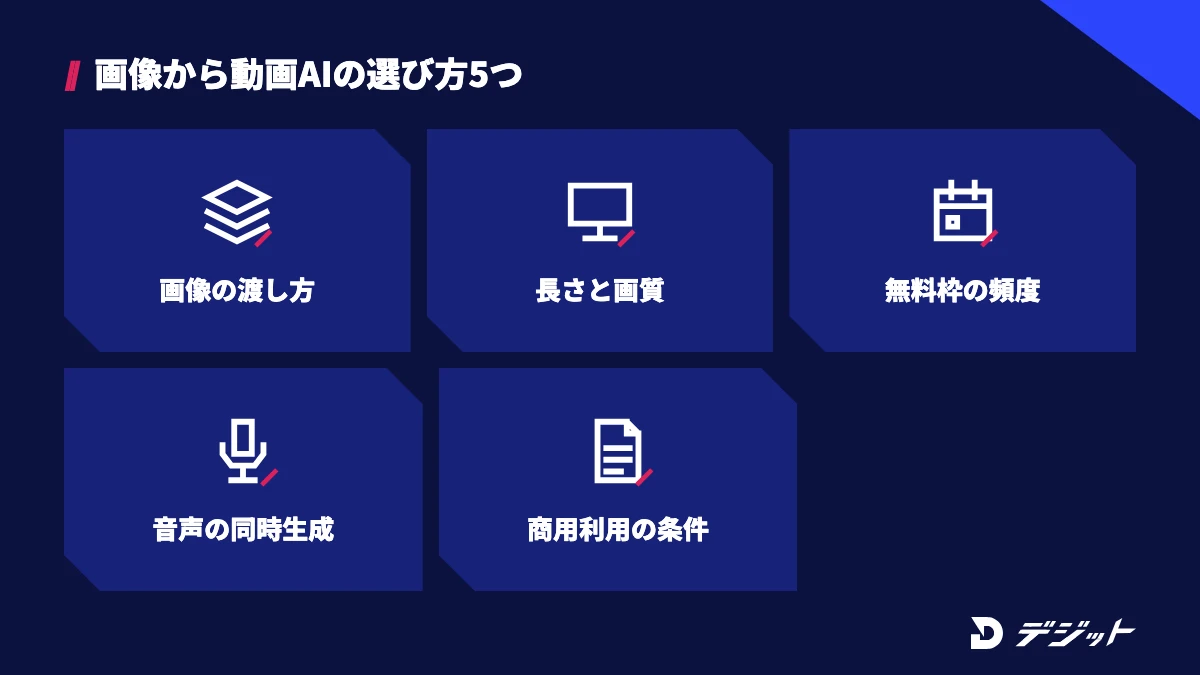 画像から動画AIの選び方5つ

画像の渡し方

長さと画質

無料枠の頻度

音声の同時生成

商用利用の条件

デジット